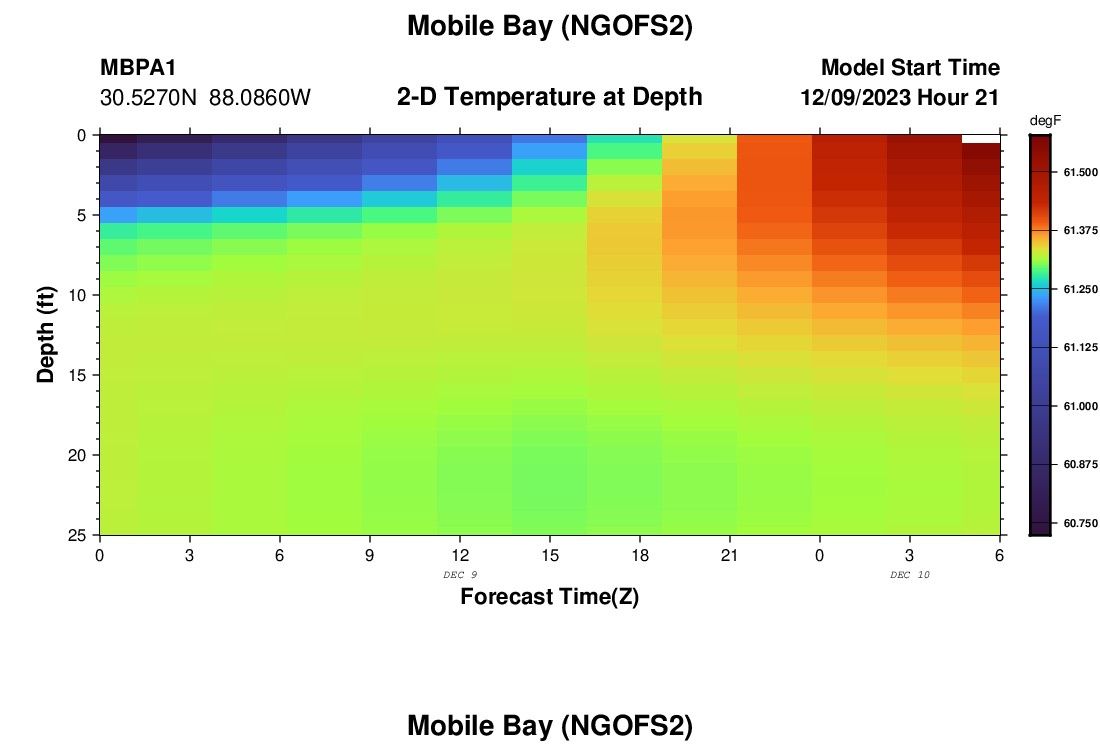 Mobile Bay (NGOFS2)

MBPA1
30.5270N 88.0860W

2-D Temperature at Depth

Model Start Time
12/09/2023 Hour 21

degF
61.500
61.375
61.250
61.125
61.000
60.875
60.750

Depth (ft)
0
5
10
15
20
25

0 3 6 9 12 15 18 21 0 3 6
DEC 9
DEC 10
Forecast Time(Z)

Mobile Bay (NGOFS2)